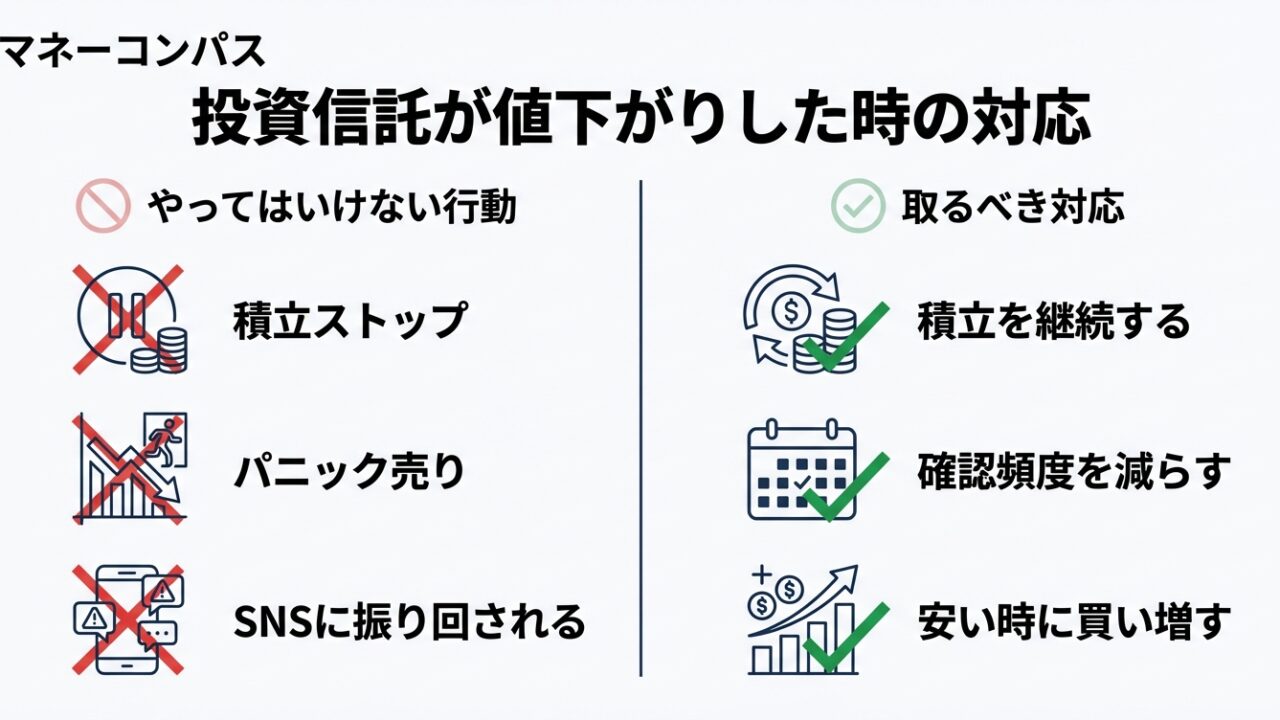 マネーコンパス

投資信託が値下がりした時の対応

やってはいけない行動

積立ストップ

パニック売り

SNSに振り回される

取るべき対応

積立を継続する

確認頻度を減らす

安い時に買い増す